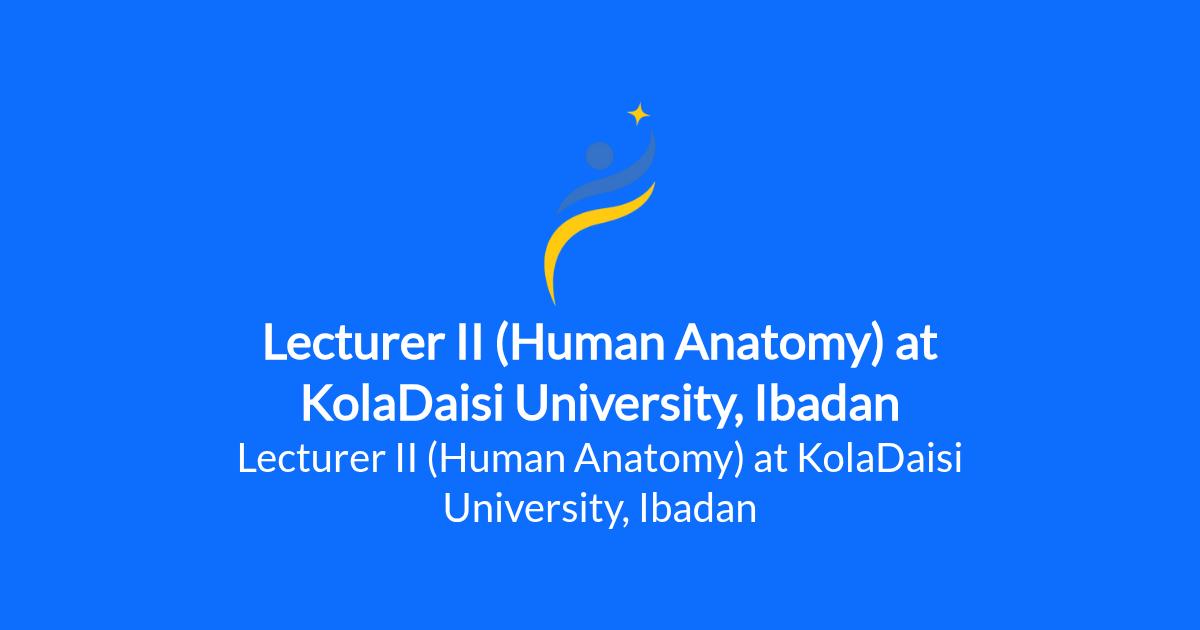 Lecturer II (Human Anatomy) at KolaDaisi University, Ibadan

Lecturer II (Human Anatomy) at KolaDaisi University, Ibadan